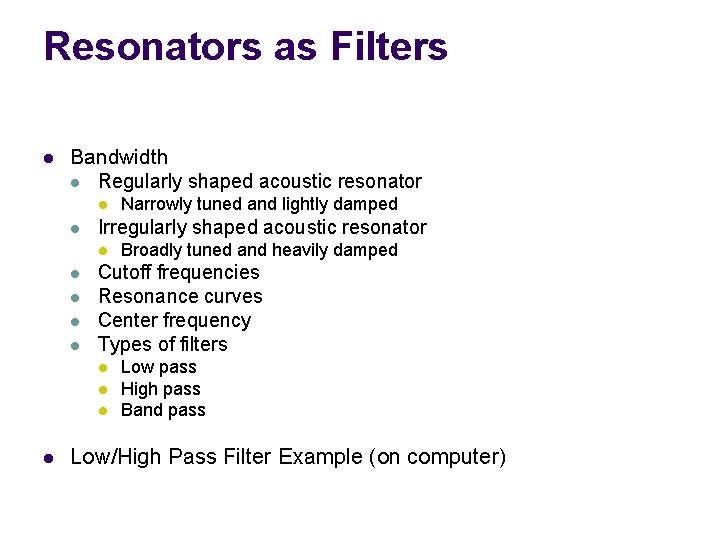 Resonators as Filters

- Bandwidth
  - Regularly shaped acoustic resonator
    - Narrowly tuned and lightly damped
  - Irregularly shaped acoustic resonator
    - Broadly tuned and heavily damped
  - Cutoff frequencies
  - Resonance curves
  - Center frequency
  - Types of filters
    - Low pass
    - High pass
    - Band pass

- Low/High Pass Filter Example (on computer)